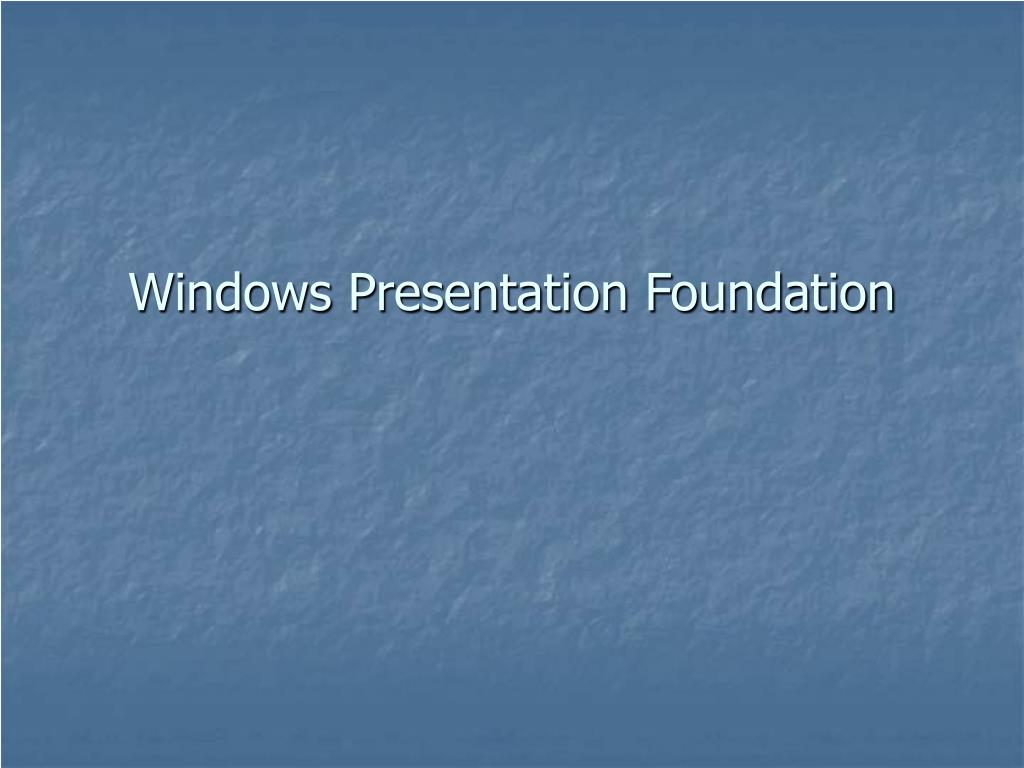 Windows Presentation Foundation